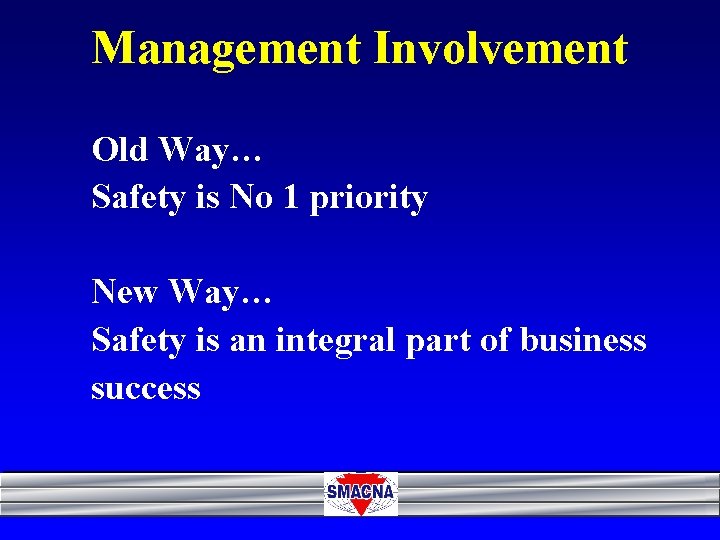 Management Involvement

Old Way…
Safety is No 1 priority

New Way…
Safety is an integral part of business success

SMACNA